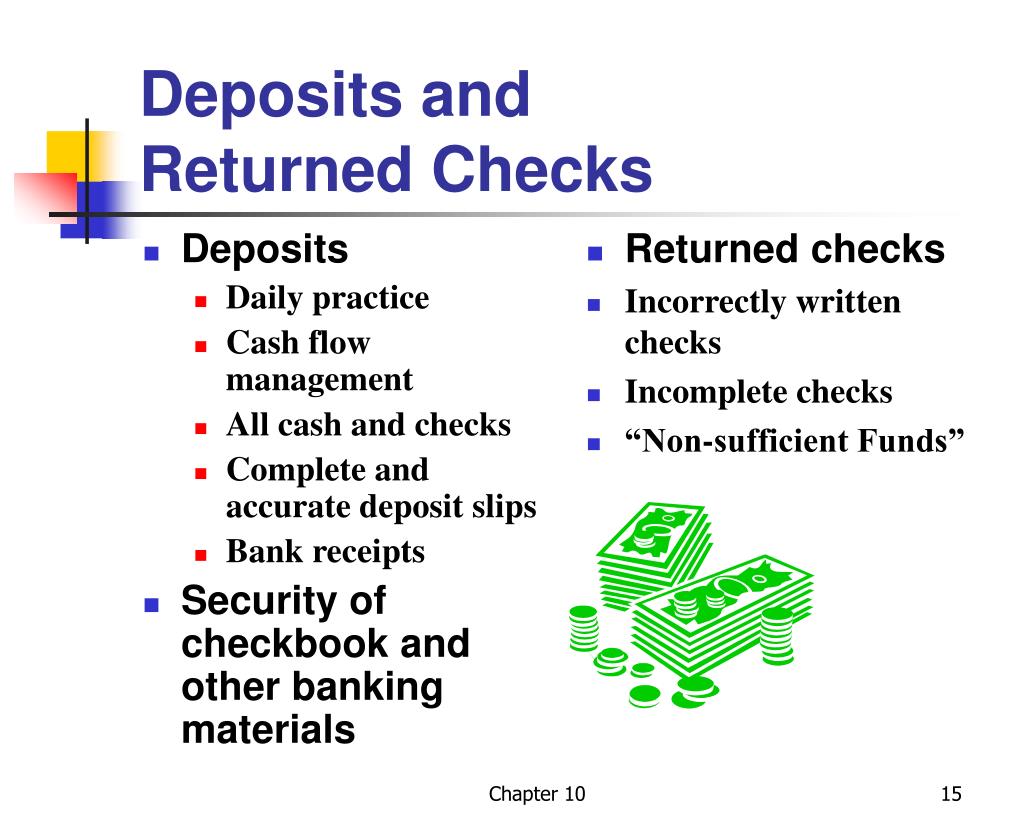 Deposits and Returned Checks

- Deposits
  - Daily practice
  - Cash flow management
  - All cash and checks
  - Complete and accurate deposit slips
  - Bank receipts
- Security of checkbook and other banking materials

- Returned checks
- Incorrectly written checks
- Incomplete checks
- “Non-sufficient Funds”

Chapter 10

15